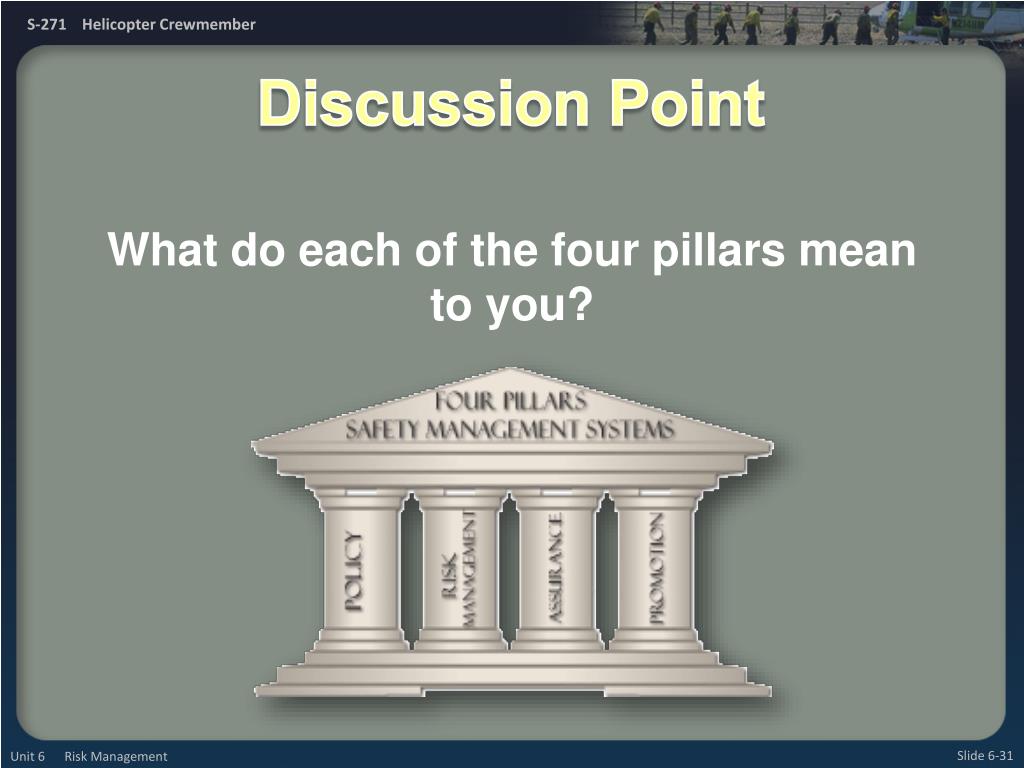 S-271 Helicopter Crewmember

Discussion Point

What do each of the four pillars mean to you?

FOUR PILLARS
SAFETY MANAGEMENT SYSTEMS

POLICY

RISK MANAGEMENT

ASSURANCE

PROMOTION

Unit 6 Risk Management

Slide 6-31